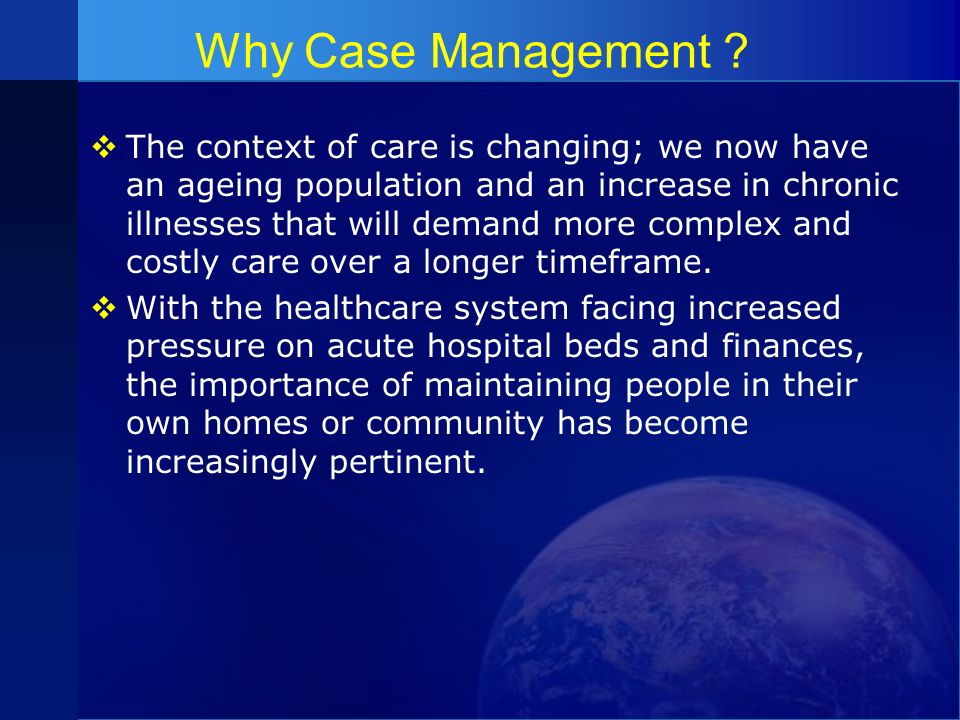 Why Case Management ?

❖ The context of care is changing; we now have an ageing population and an increase in chronic illnesses that will demand more complex and costly care over a longer timeframe.

❖ With the healthcare system facing increased pressure on acute hospital beds and finances, the importance of maintaining people in their own homes or community has become increasingly pertinent.